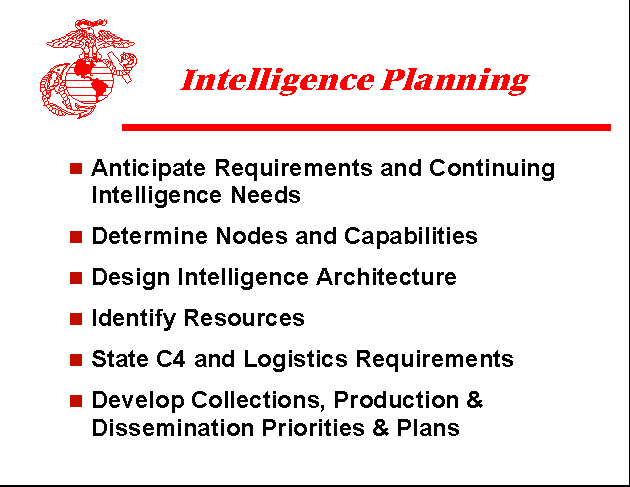 Intelligence Planning

■ Anticipate Requirements and Continuing Intelligence Needs

■ Determine Nodes and Capabilities

■ Design Intelligence Architecture

■ Identify Resources

■ State C4 and Logistics Requirements

■ Develop Collections, Production & Dissemination Priorities & Plans